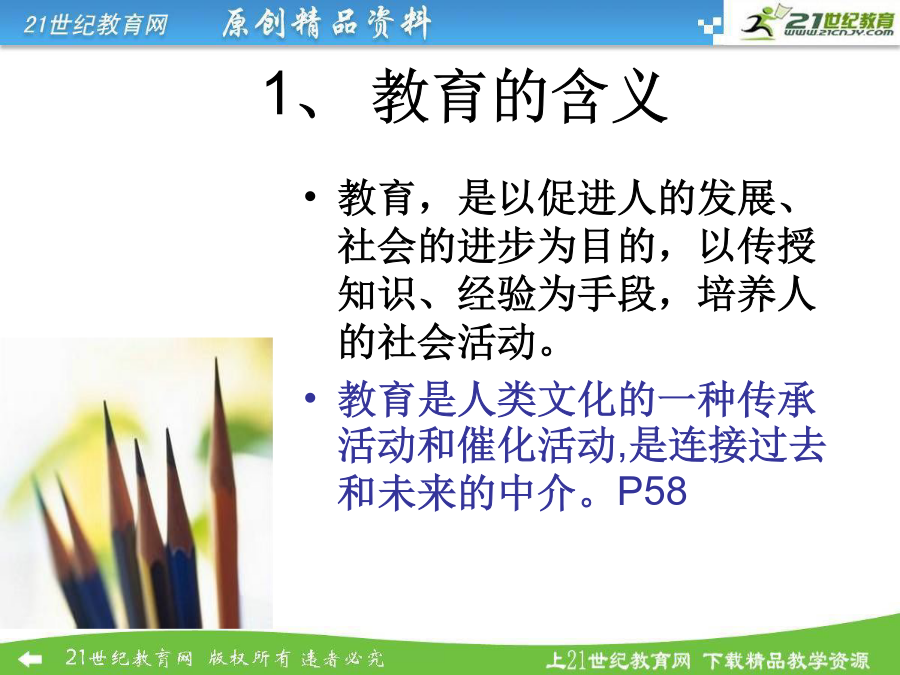 21世纪教育网 原创精品资料

21世纪教育 www.21cnjy.com

1、 教育的含义

• 教育，是以促进人的发展、社会的进步为目的，以传授知识、经验为手段，培养人的社会活动。

• 教育是人类文化的一种传承活动和催化活动,是连接过去和未来的中介。P58

21世纪教育网 版权所有 违者必究

上21世纪教育网 下载精品教学资源